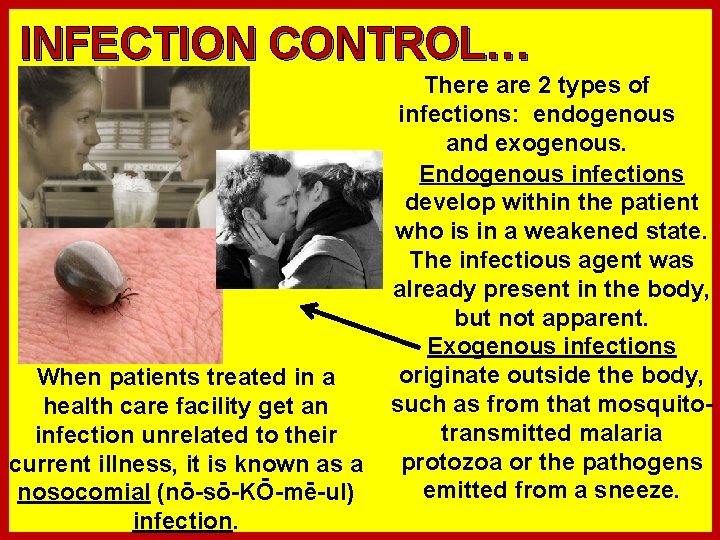 INFECTION CONTROL…

There are 2 types of infections: endogenous and exogenous.

Endogenous infections develop within the patient who is in a weakened state. The infectious agent was already present in the body, but not apparent.

Exogenous infections originate outside the body, such as from that mosquito-transmitted malaria protozoa or the pathogens emitted from a sneeze.

When patients treated in a health care facility get an infection unrelated to their current illness, it is known as a nosocomial (nō-sō-KŌ-mē-ul) infection.